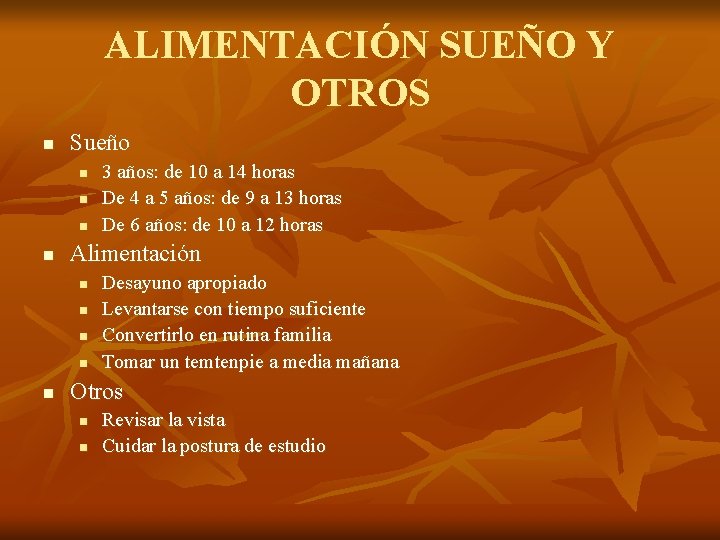 ALIMENTACIÓN SUEÑO Y OTROS

- Sueño
  - 3 años: de 10 a 14 horas
  - De 4 a 5 años: de 9 a 13 horas
  - De 6 años: de 10 a 12 horas
- Alimentación
  - Desayuno apropiado
  - Levantarse con tiempo suficiente
  - Convertirlo en rutina familia
  - Tomar un temtenpie a media mañana
- Otros
  - Revisar la vista
  - Cuidar la postura de estudio